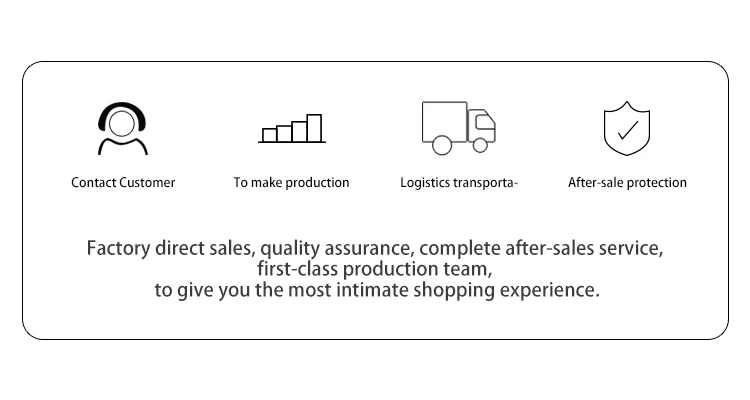 Contact Customer

To make production

Logistics transporta-

After-sale protection

Factory direct sales, quality assurance, complete after-sales service, first-class production team, to give you the most intimate shopping experience.